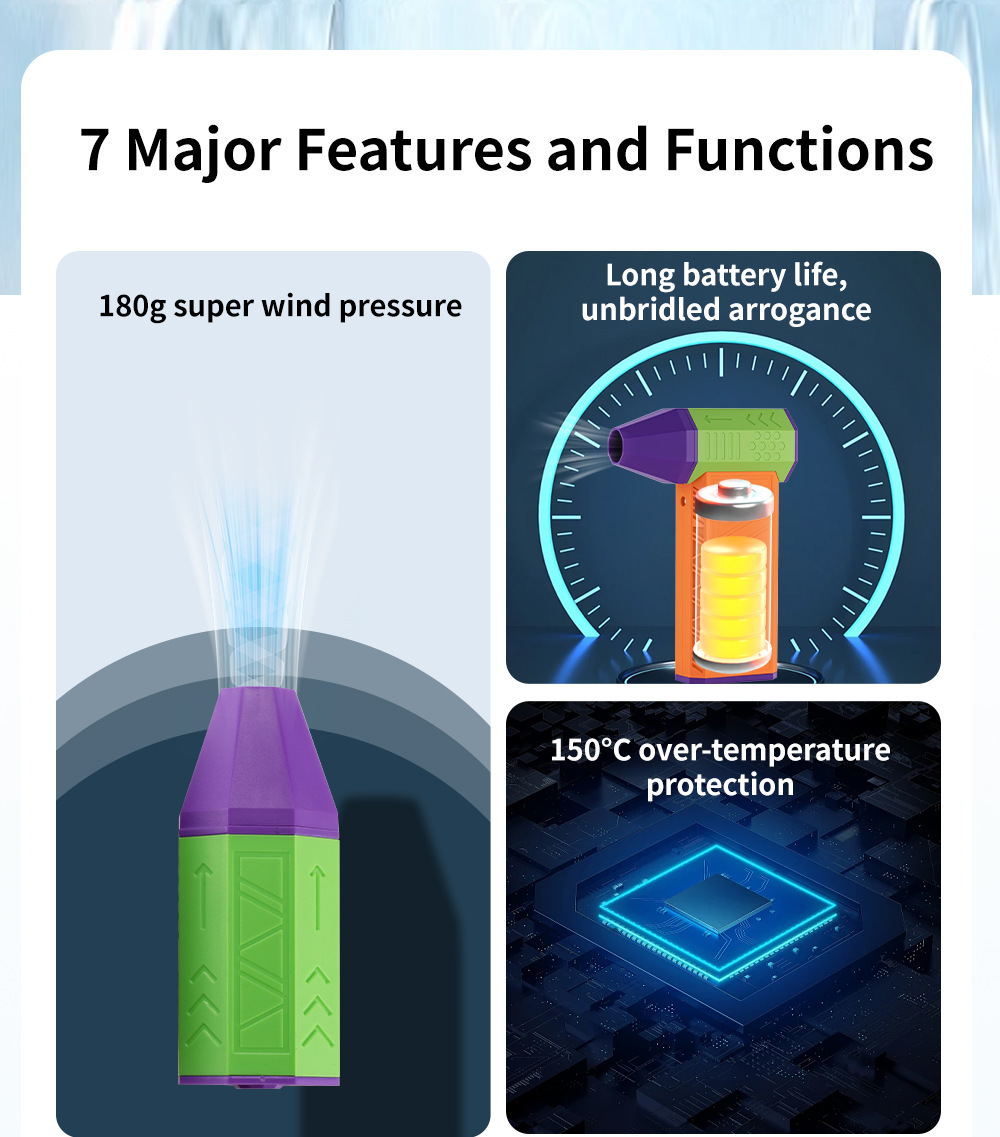 7 Major Features and Functions

180g super wind pressure

Long battery life, unbridled arrogance

150°C over-temperature protection